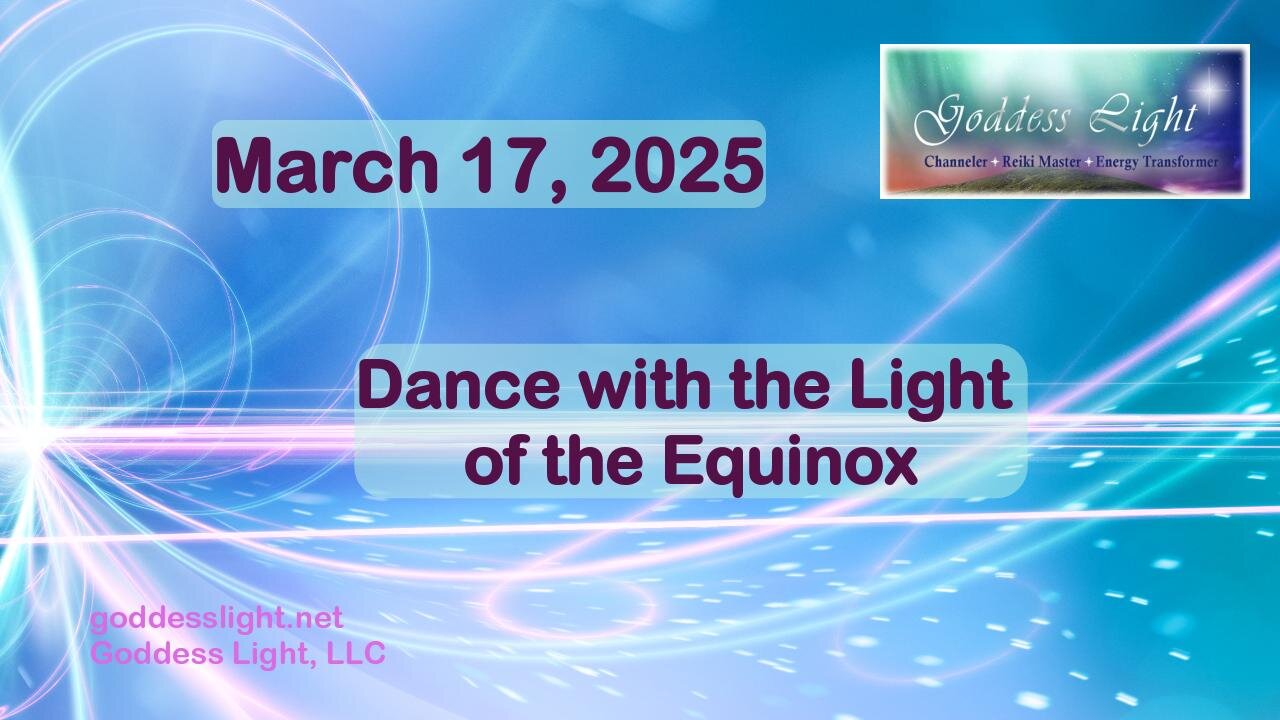 March 17, 2025

Goddess Light
Channeler ✦ Reiki Master ✦ Energy Transformer

Dance with the Light of the Equinox

goddesslight.net
Goddess Light, LLC